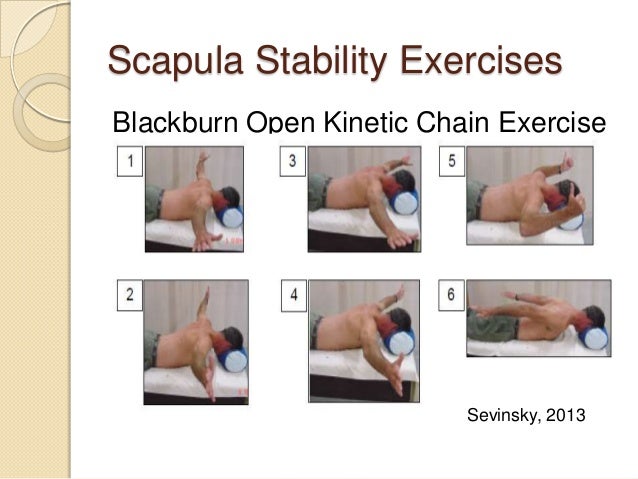 Scapula Stability Exercises

Blackburn Open Kinetic Chain Exercise

1

3

5

2

4

6

Sevinsky, 2013